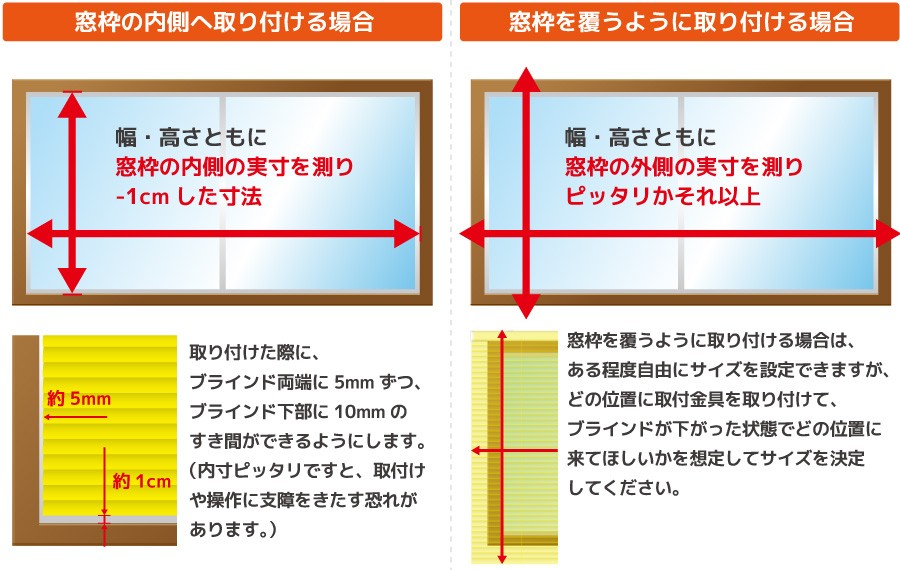 窓枠の内側へ取り付ける場合

幅・高さともに
窓枠の内側の実寸を測り
-1cm した寸法

約 5mm

約 1cm

取り付けた際に、
ブラインド両端に 5mm ずつ、
ブラインド下部に 10mm の
すき間ができるようにします。
（内寸ピッタリですと、取付けや操作に支障をきたす恐れがあります。）

窓枠を覆うように取り付ける場合

幅・高さともに
窓枠の外側の実寸を測り
ピッタリかそれ以上

窓枠を覆うように取り付ける場合は、
ある程度自由にサイズを設定できますが、
どの位置に取付金具を取り付けて、
ブラインドが下がった状態でどの位置に
来てほしいかを想定してサイズを決定
してください。